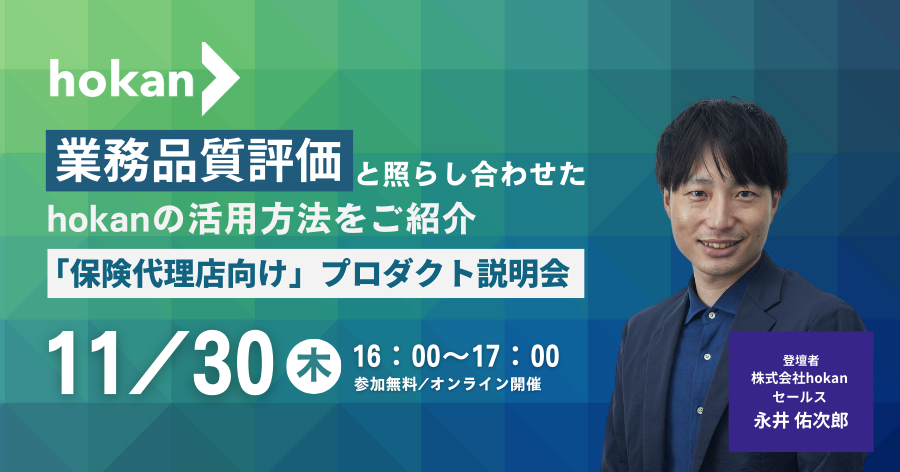 hokan

業務品質評価と照らし合わせた
hokanの活用方法をご紹介

「保険代理店向け」プロダクト説明会

11／30 木 16：00〜17：00
参加無料／オンライン開催

登壇者
株式会社hokan
セールス
永井 佑次郎